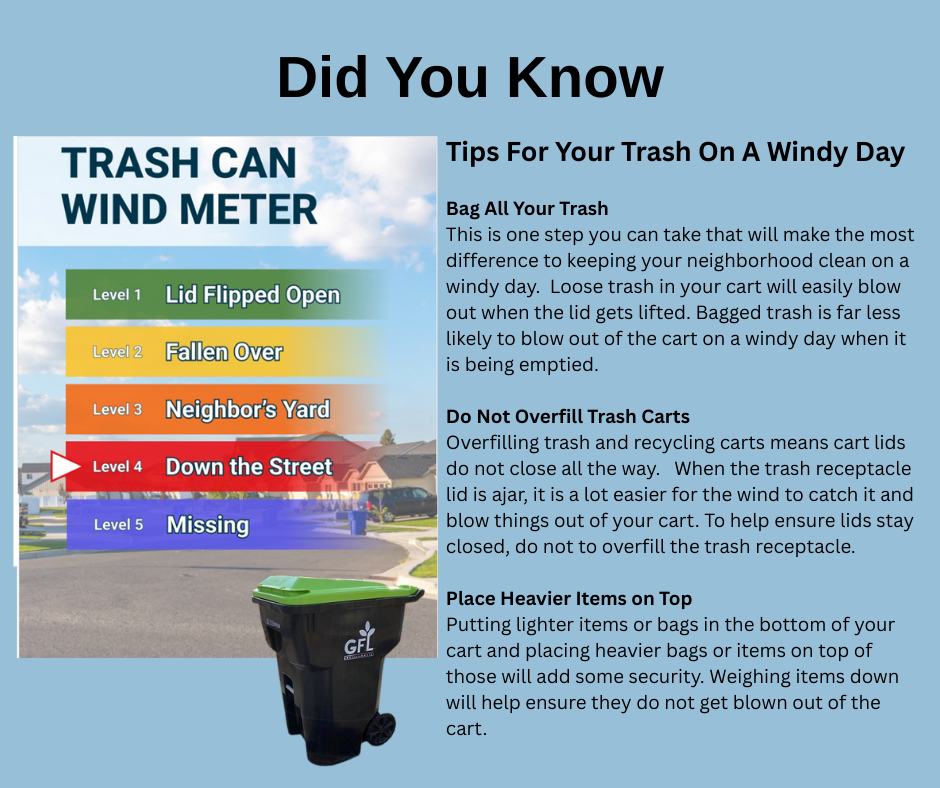 Did You Know

TRASH CAN WIND METER

Level 1 Lid Flipped Open
Level 2 Fallen Over
Level 3 Neighbor's Yard
Level 4 Down the Street
Level 5 Missing

GFL

Tips For Your Trash On A Windy Day

Bag All Your Trash
This is one step you can take that will make the most difference to keeping your neighborhood clean on a windy day. Loose trash in your cart will easily blow out when the lid gets lifted. Bagged trash is far less likely to blow out of the cart on a windy day when it is being emptied.

Do Not Overfill Trash Carts
Overfilling trash and recycling carts means cart lids do not close all the way. When the trash receptacle lid is ajar, it is a lot easier for the wind to catch it and blow things out of your cart. To help ensure lids stay closed, do not to overfill the trash receptacle.

Place Heavier Items on Top
Putting lighter items or bags in the bottom of your cart and placing heavier bags or items on top of those will add some security. Weighing items down will help ensure they do not get blown out of the cart.